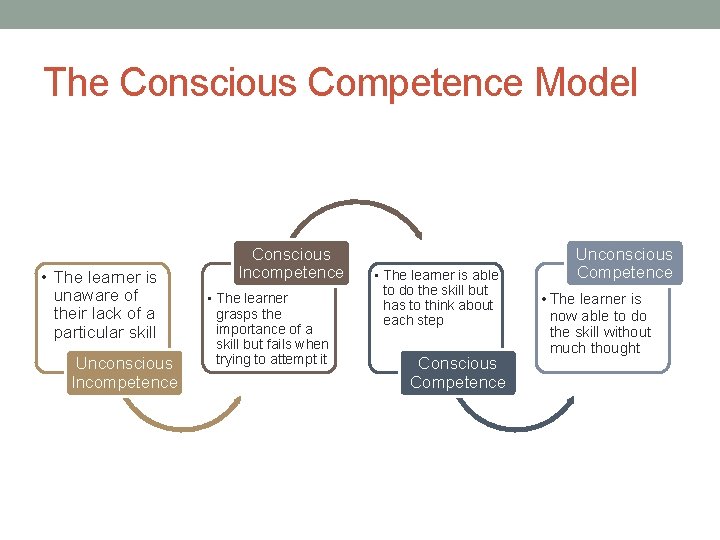 The Conscious Competence Model

• The learner is unaware of their lack of a particular skill

Unconscious Incompetence

Conscious Incompetence

• The learner grasps the importance of a skill but fails when trying to attempt it

• The learner is able to do the skill but has to think about each step

Conscious Competence

Unconscious Competence

• The learner is now able to do the skill without much thought